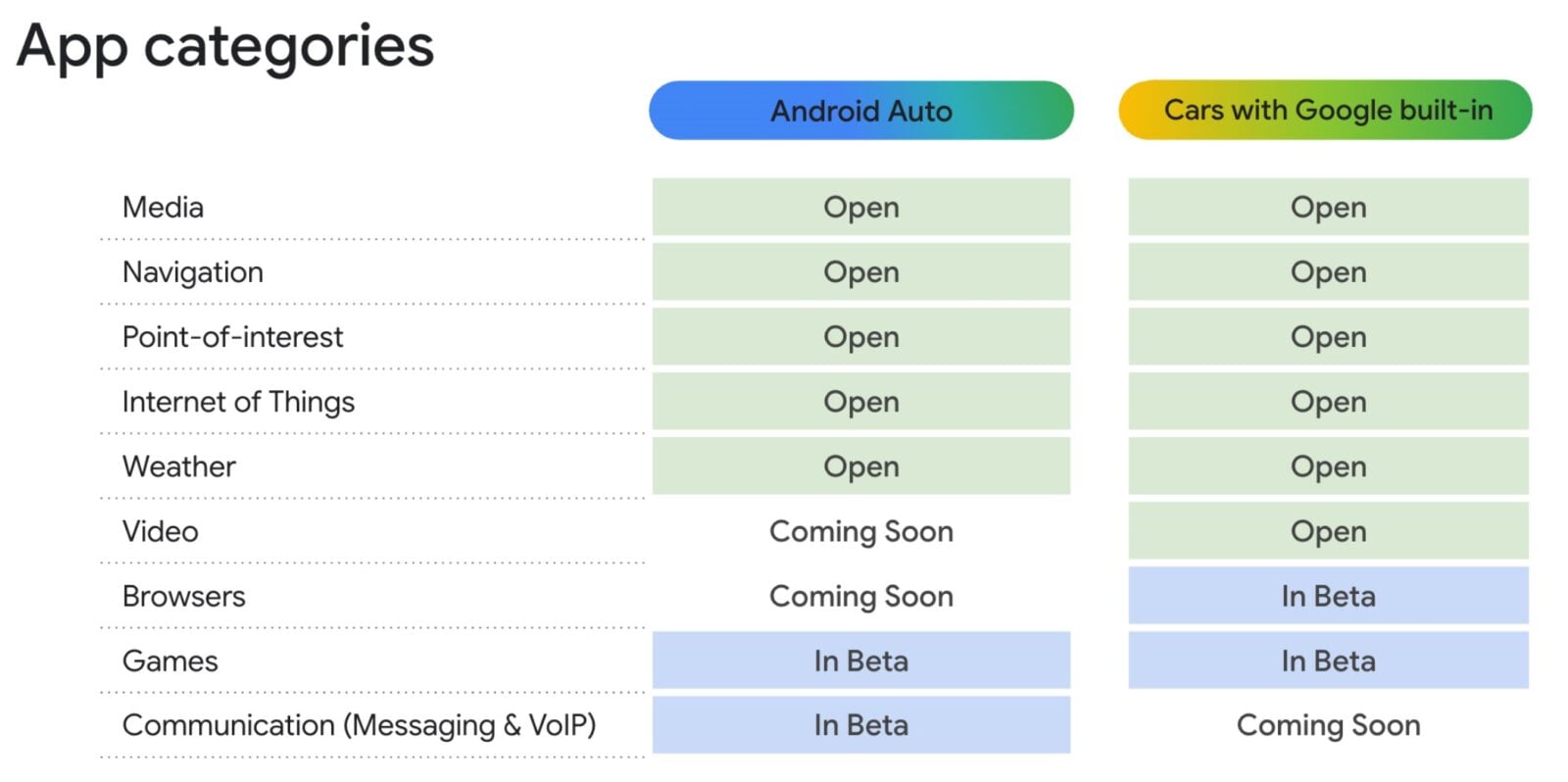 App categories

|  | Android Auto | Cars with Google built-in |
|---|---|---|
| Media | Open | Open |
| Navigation | Open | Open |
| Point-of-interest | Open | Open |
| Internet of Things | Open | Open |
| Weather | Open | Open |
| Video | Coming Soon | Open |
| Browsers | Coming Soon | In Beta |
| Games | In Beta | In Beta |
| Communication (Messaging & VoIP) | In Beta | Coming Soon |